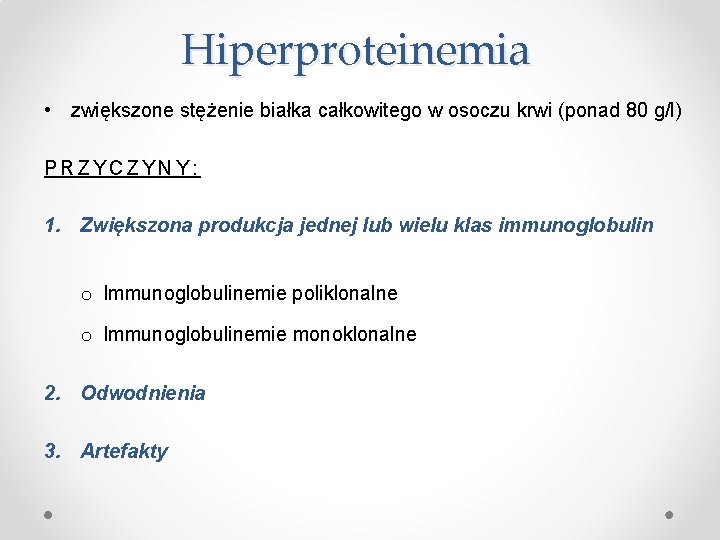 Hiperproteinemia

• zwiększone stężenie białka całkowitego w osoczu krwi (ponad 80 g/l)

PRZYCZYNY:

1. Zwiększona produkcja jednej lub wielu klas immunoglobulin

o Immunoglobulinemie poliklonalne

o Immunoglobulinemie monoklonalne

2. Odwodnienia

3. Artefakty